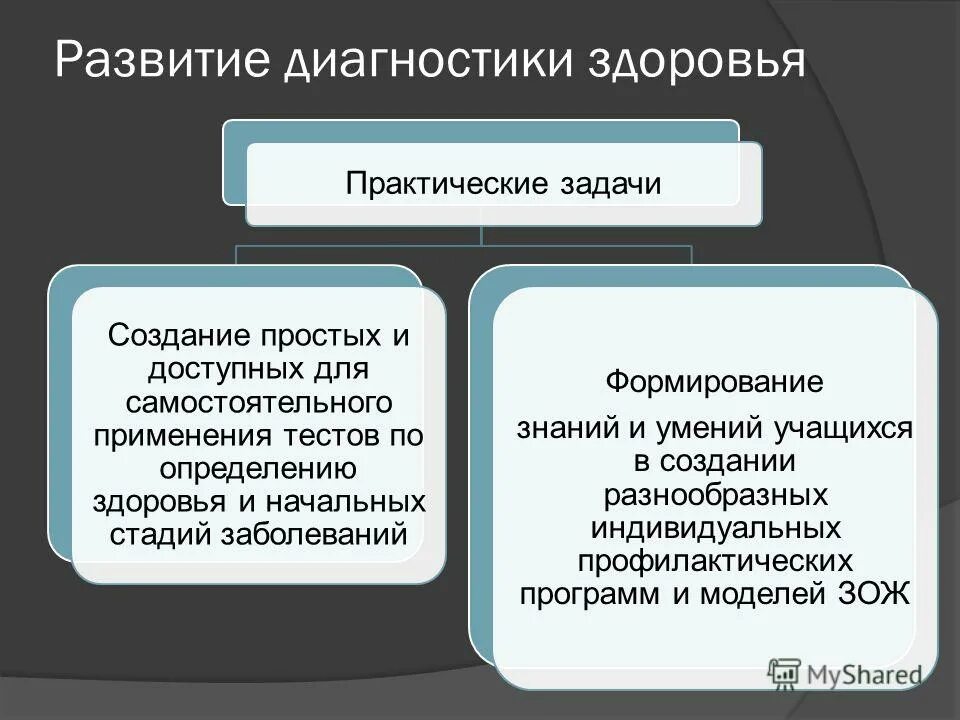 Развитие диагностики здоровья

Практические задачи

Создание простых и доступных для самостоятельного применения тестов по определению здоровья и начальных стадий заболеваний

Формирование

знаний и умений учащихся в создании разнообразных индивидуальных профилактических программ и моделей ЗОЖ

MyShared